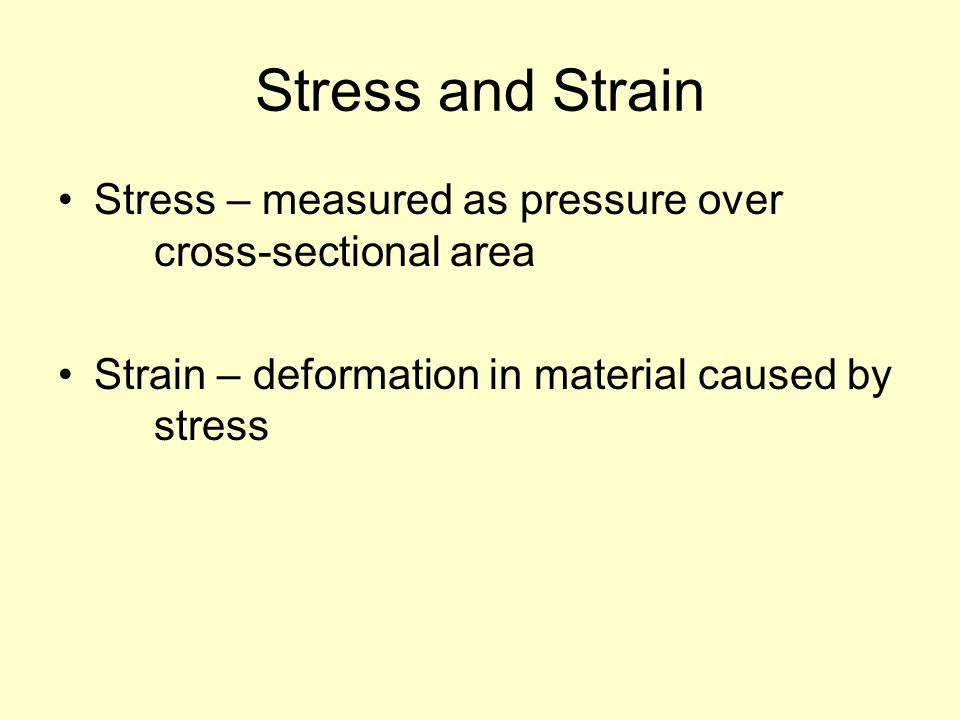 Stress and Strain

• Stress – measured as pressure over cross-sectional area

• Strain – deformation in material caused by stress